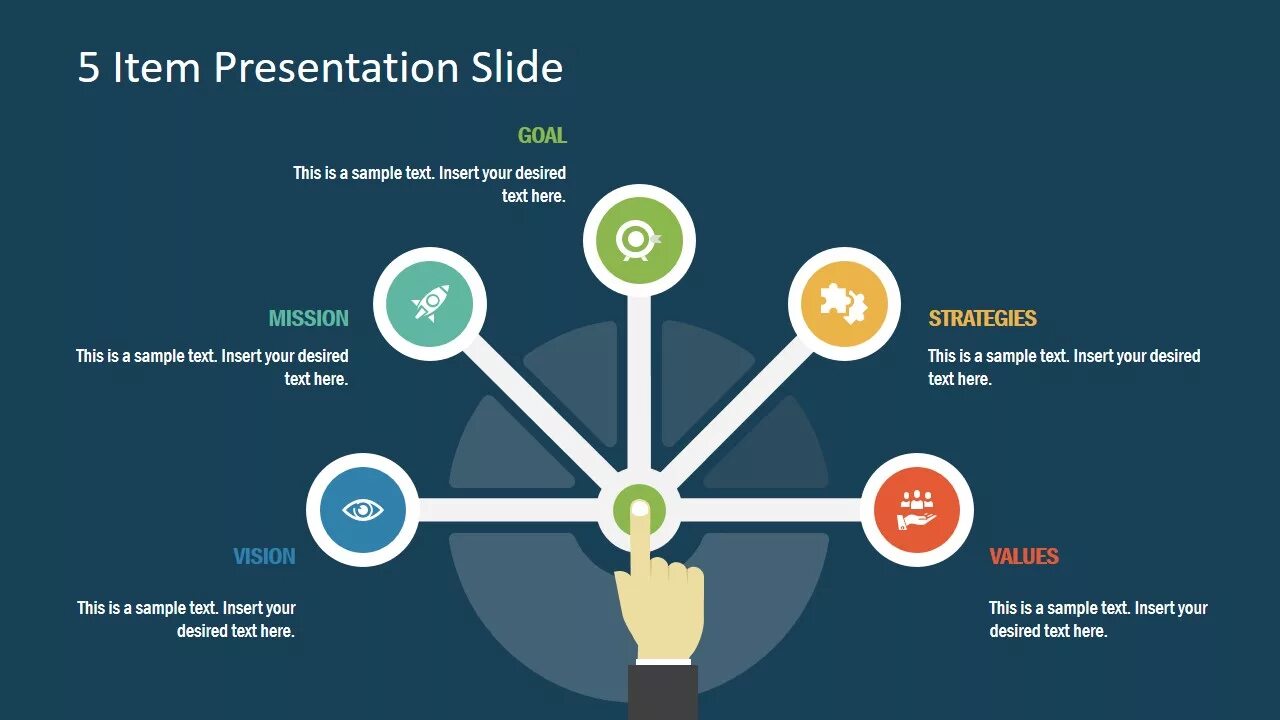 5 Item Presentation Slide

GOAL

This is a sample text. Insert your desired text here.

MISSION

This is a sample text. Insert your desired text here.

STRATEGIES

This is a sample text. Insert your desired text here.

VISION

This is a sample text. Insert your desired text here.

VALUES

This is a sample text. Insert your desired text here.